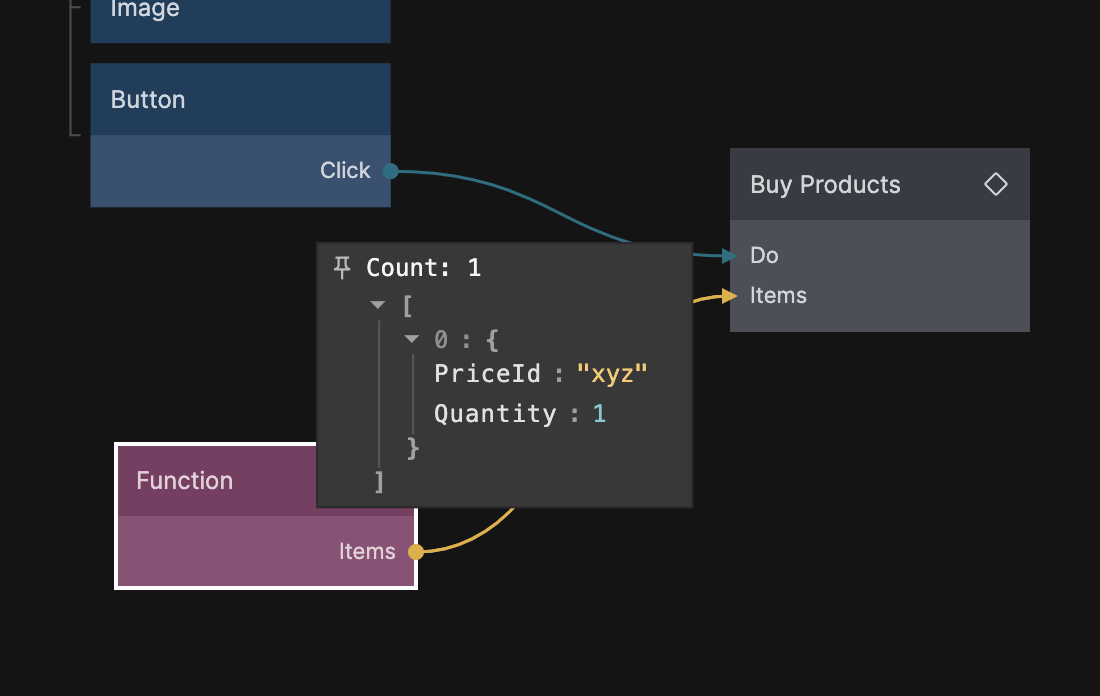 Image

Button

Click

Buy Products

Do

Items

Count: 1

[

0 : {

PriceId : "xyz"

Quantity : 1

}

]

Function

Items